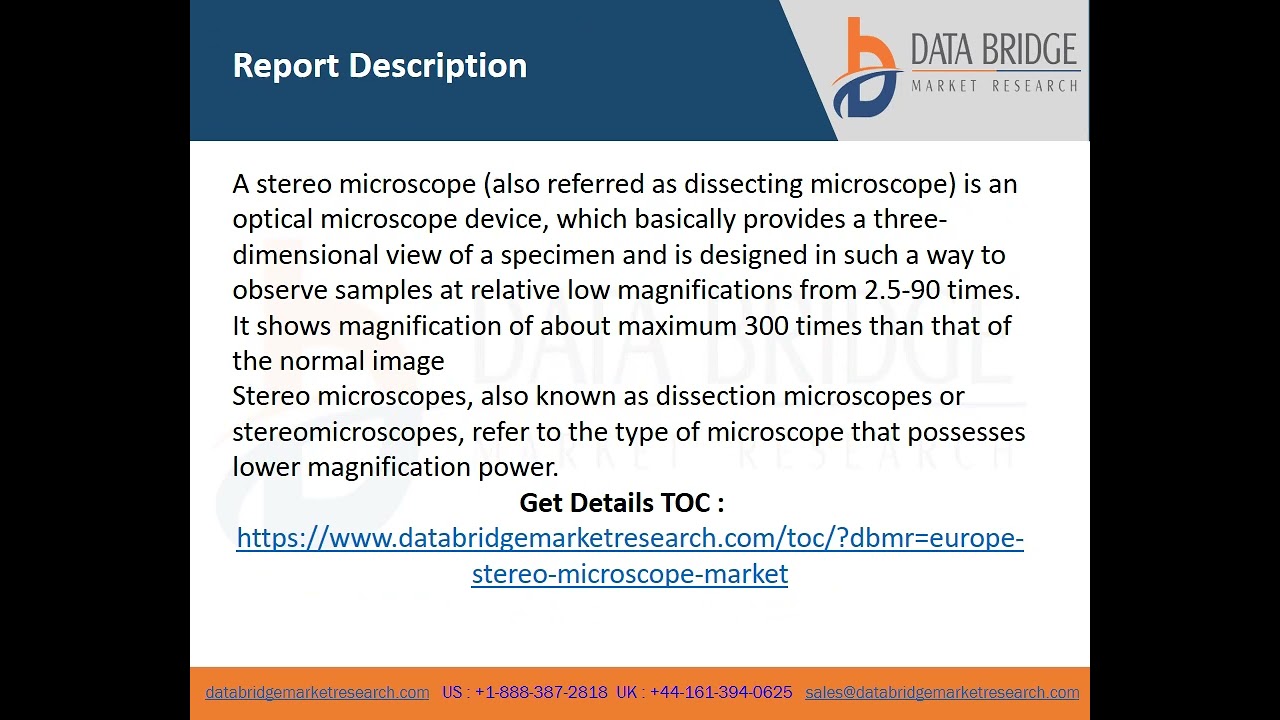 Report Description

DATA BRIDGE
MARKET RESEARCH

A stereo microscope (also referred as dissecting microscope) is an optical microscope device, which basically provides a three-dimensional view of a specimen and is designed in such a way to observe samples at relative low magnifications from 2.5-90 times. It shows magnification of about maximum 300 times than that of the normal image
Stereo microscopes, also known as dissection microscopes or stereomicroscopes, refer to the type of microscope that possesses lower magnification power.

Get Details TOC :
https://www.databridgemarketresearch.com/toc/?dbmr=europe-stereo-microscope-market

databridgemarketresearch.com US : +1-888-387-2818 UK : +44-161-394-0625 sales@databridgemarketresearch.com